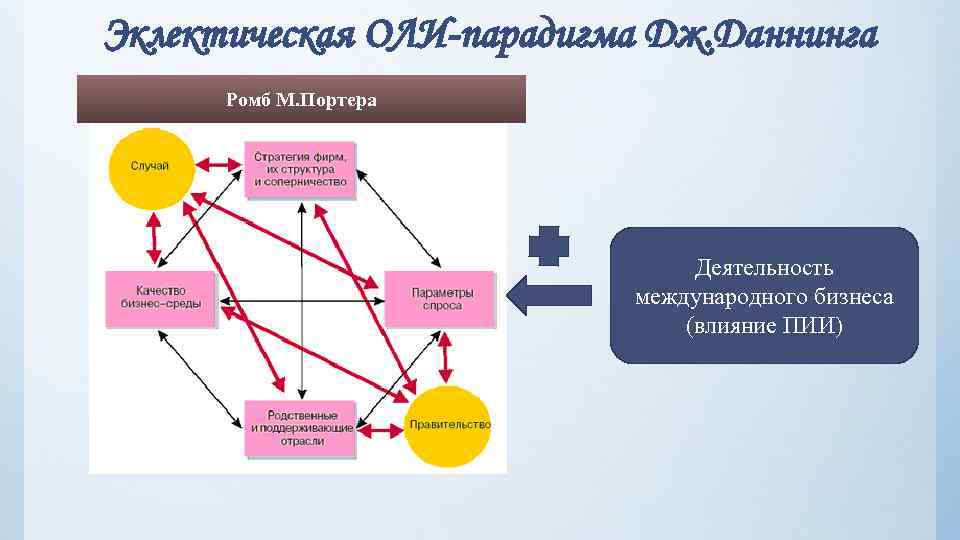 Эклектическая ОЛИ-парадигма Дж.Даннинга

Ромб М.Портера

Случай

Стратегия фирм, их структура и соперничество

Качество бизнес-среды

Параметры спроса

Родственные и поддерживающие отрасли

Правительство

Деятельность международного бизнеса (влияние ПИИ)